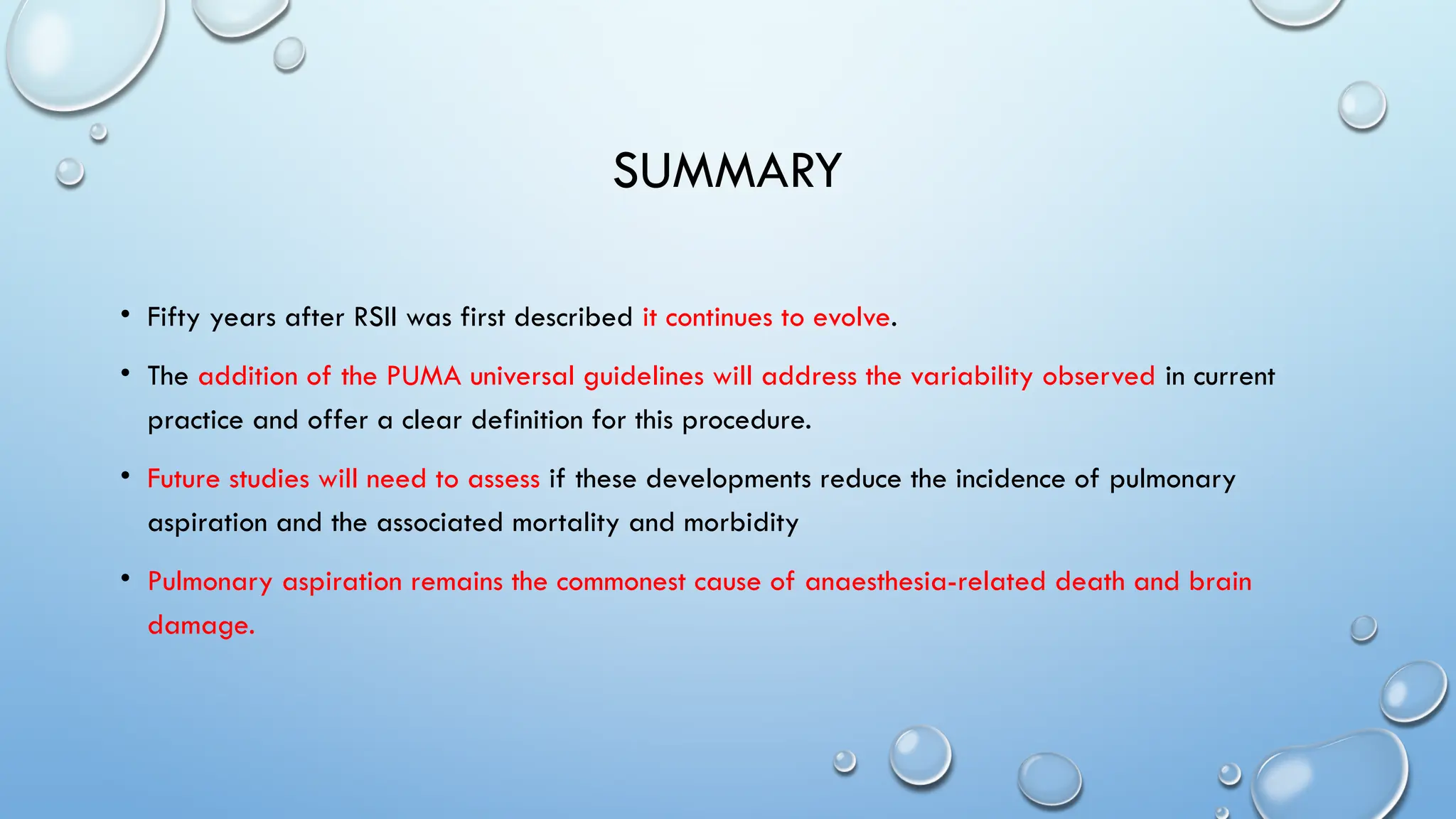 SUMMARY

• Fifty years after RSII was first described it continues to evolve.

• The addition of the PUMA universal guidelines will address the variability observed in current practice and offer a clear definition for this procedure.

• Future studies will need to assess if these developments reduce the incidence of pulmonary aspiration and the associated mortality and morbidity

• Pulmonary aspiration remains the commonest cause of anaesthesia-related death and brain damage.